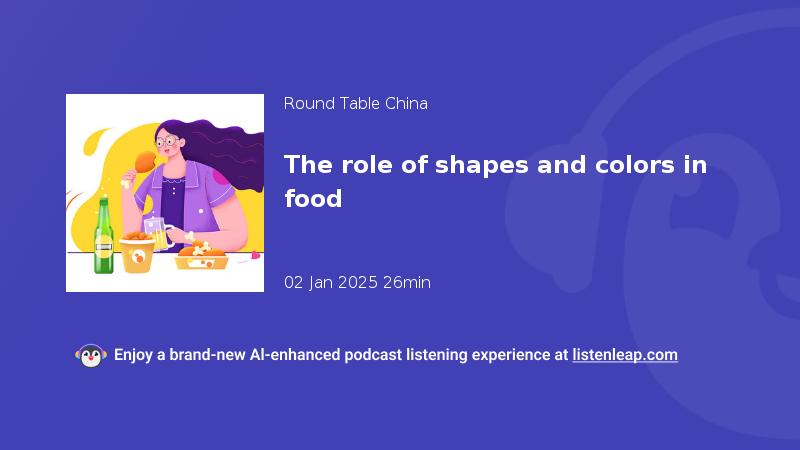 Round Table China

The role of shapes and colors in food

02 Jan 2025 26min

Enjoy a brand-new AI-enhanced podcast listening experience at listenleap.com